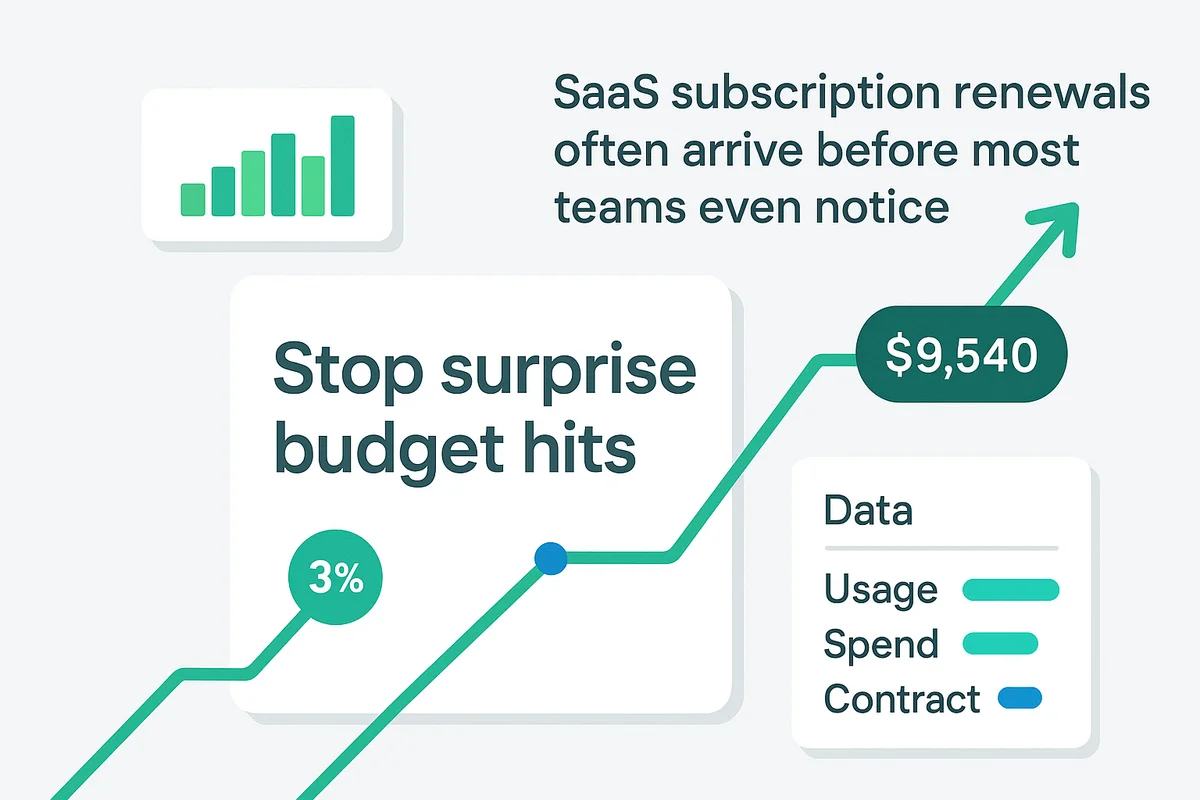 SaaS subscription renewals often arrive before most teams even notice

Stop surprise budget hits

$9,540

3%

Data

Usage

Spend

Contract